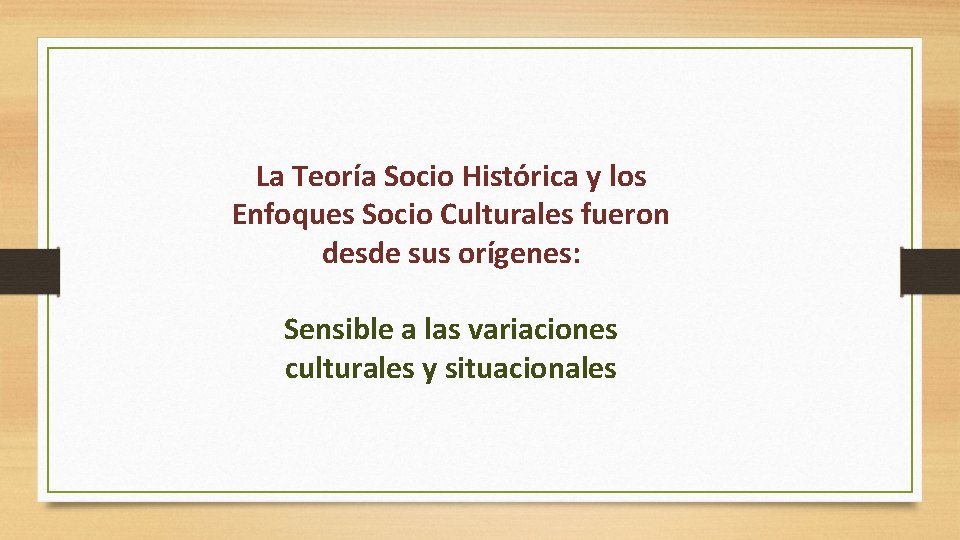 La Teoría Socio Histórica y los Enfoques Socio Culturales fueron desde sus orígenes:

Sensible a las variaciones culturales y situacionales